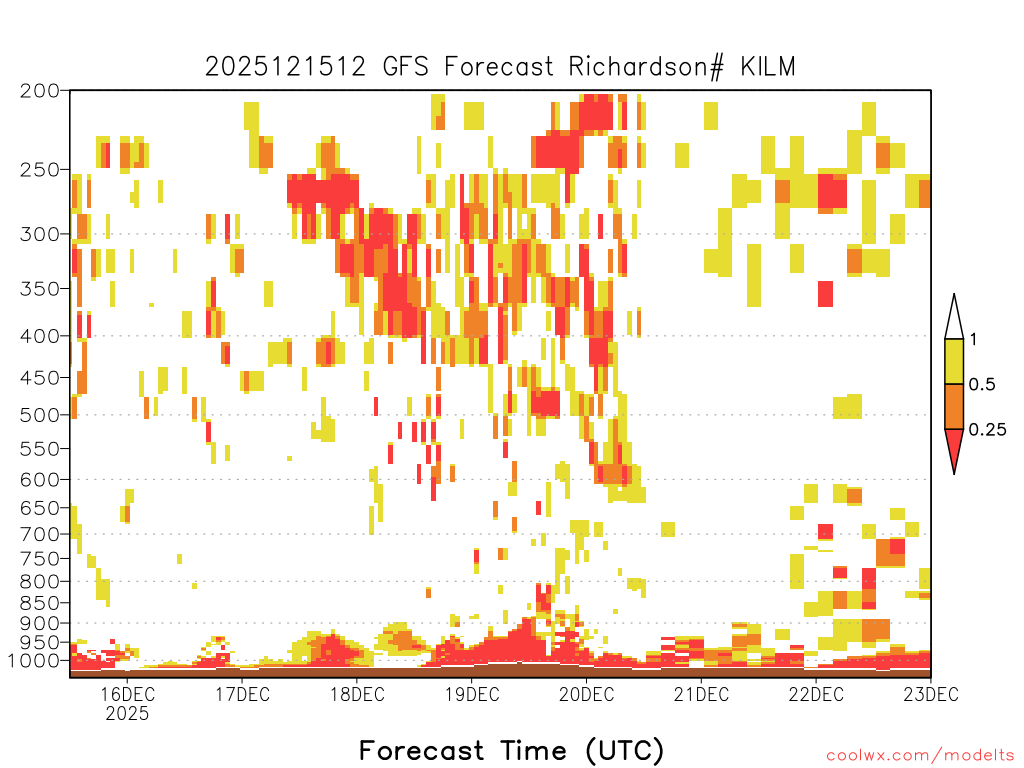 2025121512 GFS Forecast Richardson# KILM

200
250
300
350
400
450
500
550
600
650
700
750
800
850
900
950
1000

1
0.5
0.25

16DEC
2025
17DEC
18DEC
19DEC
20DEC
21DEC
22DEC
23DEC

Forecast Time (UTC)

coolwx.com/modelts